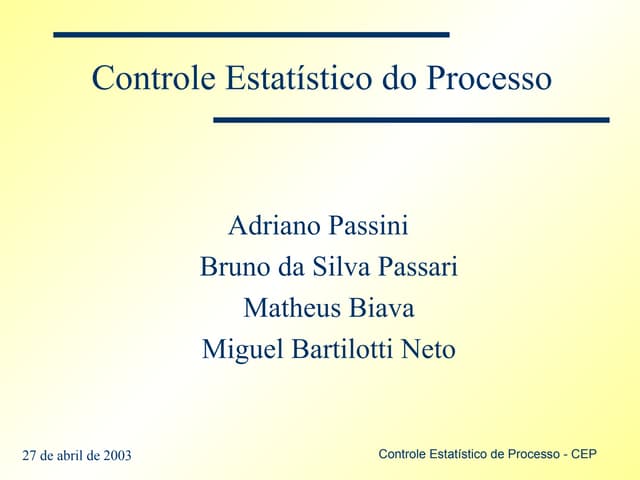 Controle Estatístico do Processo

Adriano Passini
Bruno da Silva Passari
Matheus Biava
Miguel Bartilotti Neto

27 de abril de 2003

Controle Estatístico de Processo - CEP